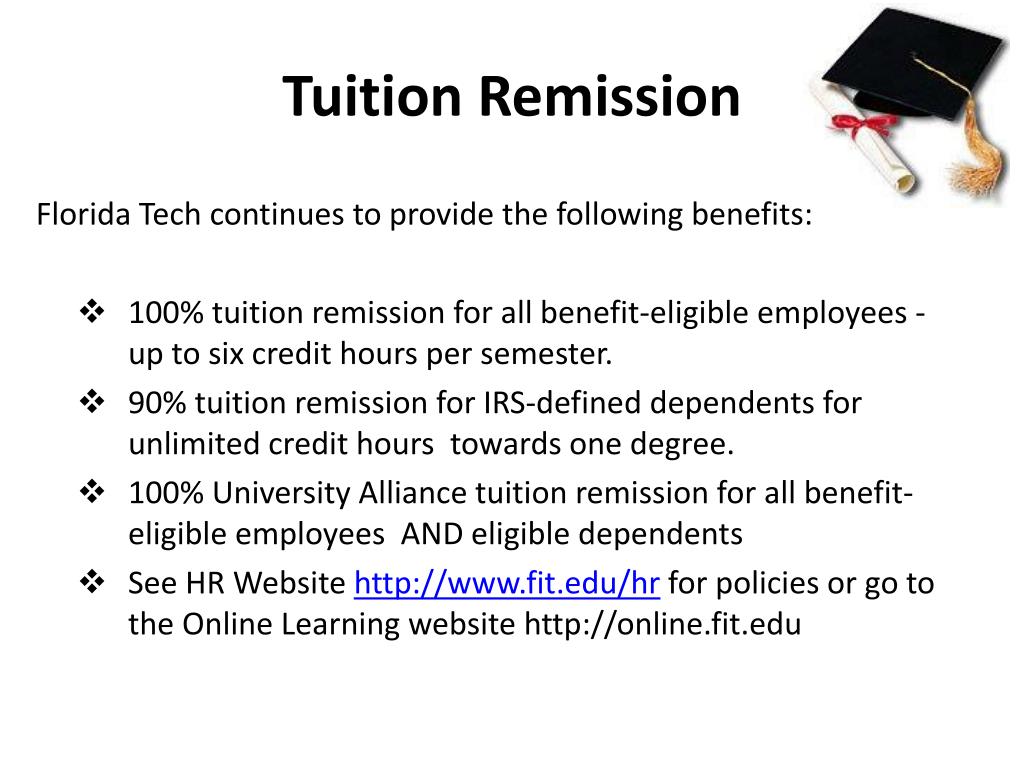 Tuition Remission

Florida Tech continues to provide the following benefits:

❖ 100% tuition remission for all benefit-eligible employees - up to six credit hours per semester.
❖ 90% tuition remission for IRS-defined dependents for unlimited credit hours towards one degree.
❖ 100% University Alliance tuition remission for all benefit-eligible employees AND eligible dependents
❖ See HR Website http://www.fit.edu/hr for policies or go to the Online Learning website http://online.fit.edu